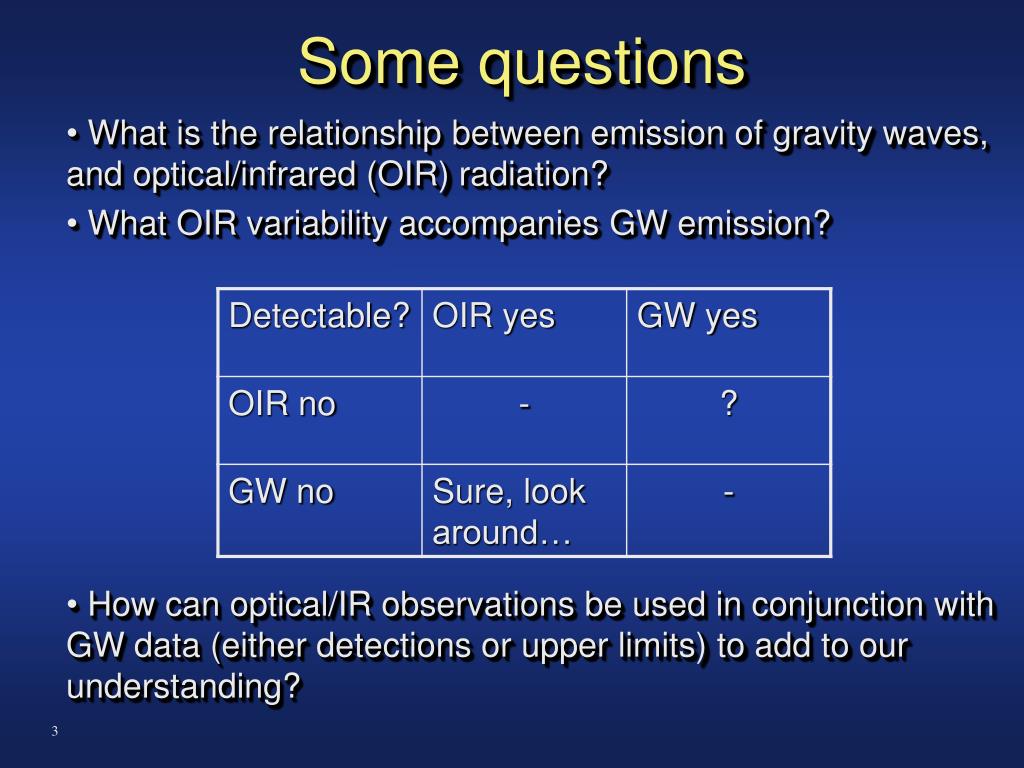 Some questions

• What is the relationship between emission of gravity waves, and optical/infrared (OIR) radiation?

• What OIR variability accompanies GW emission?

| Detectable? | OIR yes | GW yes |
|---|---|---|
| OIR no | - | ? |
| GW no | Sure, look around… | - |

• How can optical/IR observations be used in conjunction with GW data (either detections or upper limits) to add to our understanding?

3